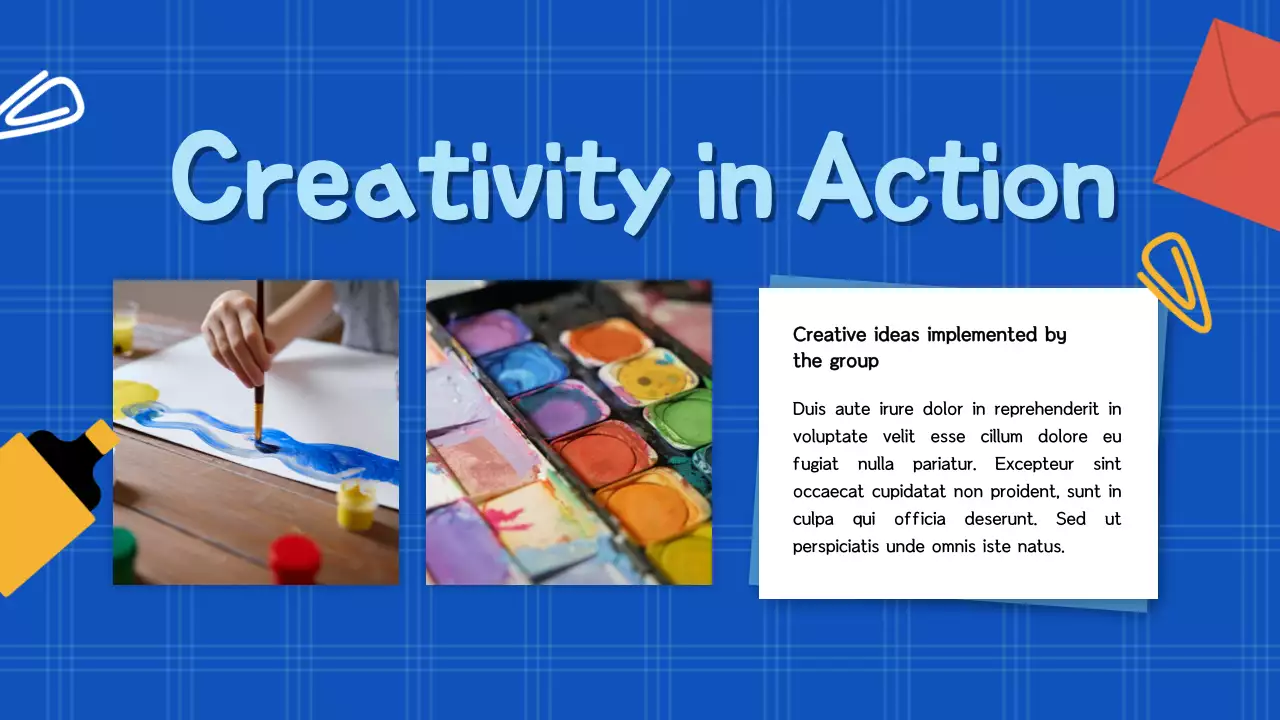 Creativity in Action

Creative ideas implemented by the group

Duis aute irure dolor in reprehenderit in voluptate velit esse cillum dolore eu fugiat nulla pariatur. Excepteur sint occaecat cupidatat non proident, sunt in culpa qui officia deserunt. Sed ut perspiciatis unde omnis iste natus.